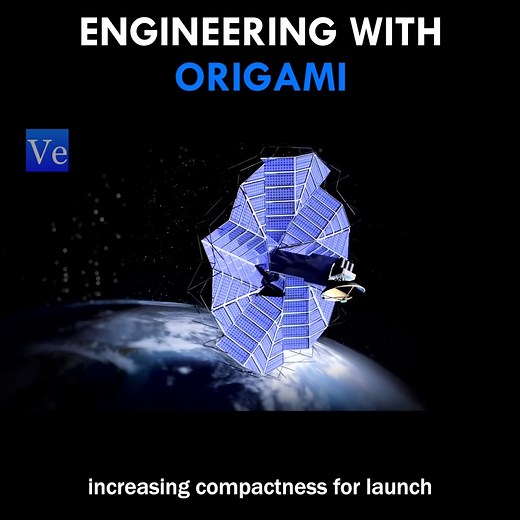 ENGINEERING WITH
ORIGAMI

Ve

increasing compactness for launch